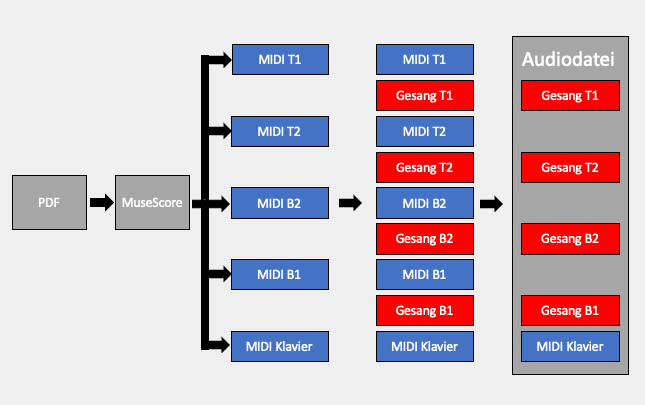 PDF

MuseScore

MIDI T1

MIDI T2

MIDI B2

MIDI B1

MIDI Klavier

MIDI T1

Gesang T1

MIDI T2

Gesang T2

MIDI B2

Gesang B2

MIDI B1

Gesang B1

MIDI Klavier

Audiodatei

Gesang T1

Gesang T2

Gesang B2

Gesang B1

MIDI Klavier